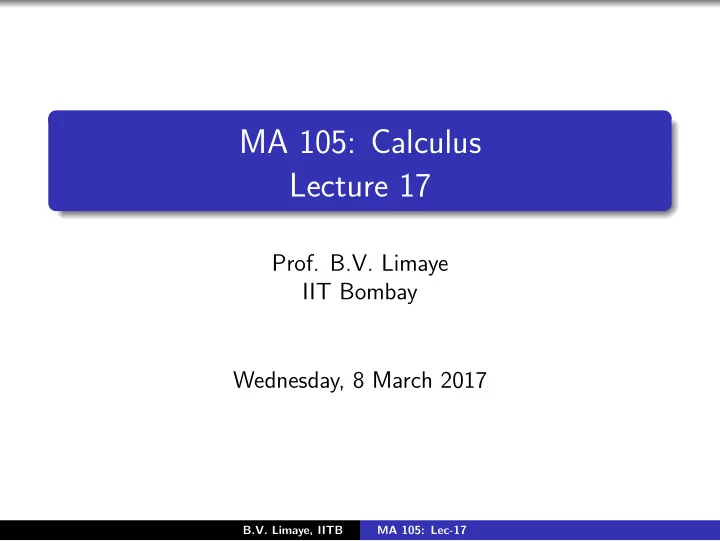 MA 105: Calculus
Lecture 17

Prof. B.V. Limaye
IIT Bombay

Wednesday, 8 March 2017

B.V. Limaye, IITB MA 105: Lec-17